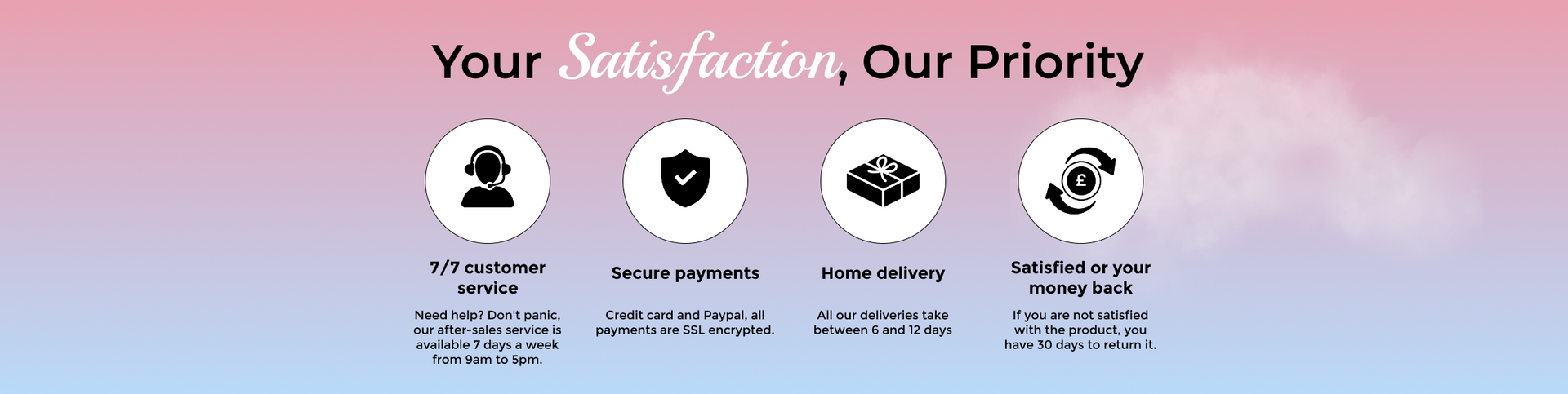 Your Satisfaction, Our Priority

£

7/7 customer service

Need help? Don't panic, our after-sales service is available 7 days a week from 9am to 5pm.

Secure payments

Credit card and Paypal, all payments are SSL encrypted.

Home delivery

All our deliveries take between 6 and 12 days

Satisfied or your money back

If you are not satisfied with the product, you have 30 days to return it.